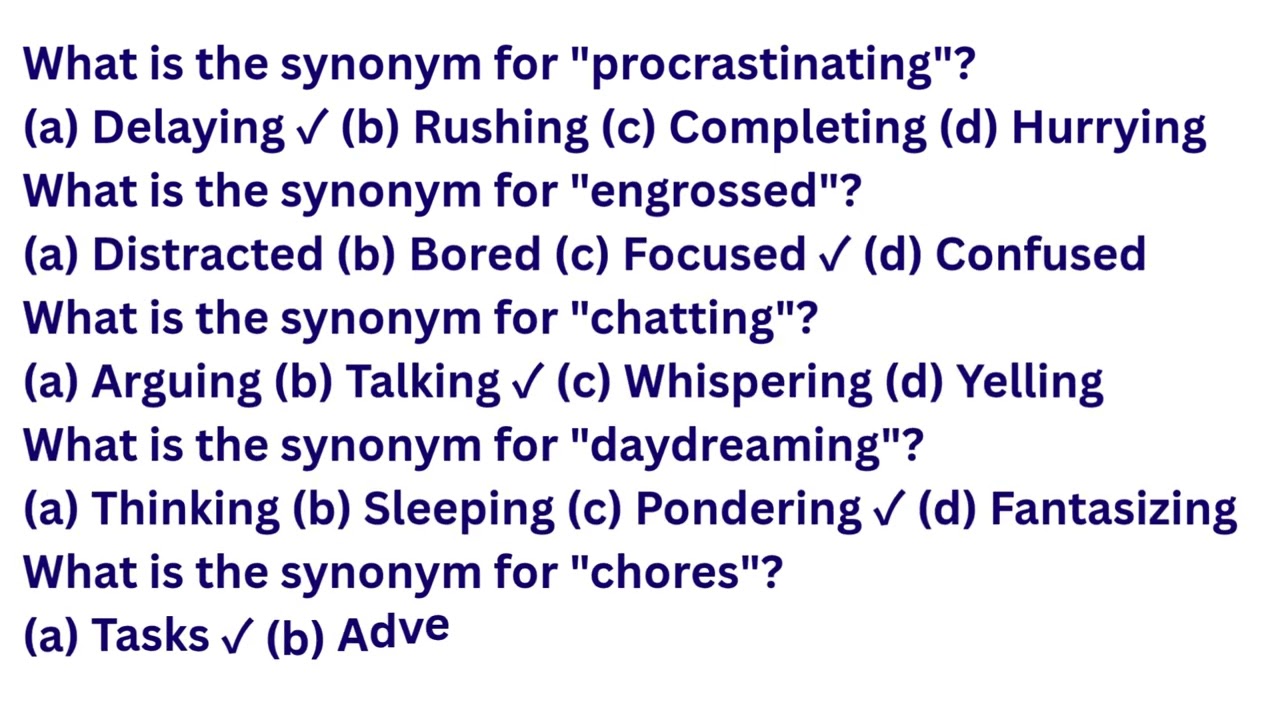 What is the synonym for "procrastinating"?
(a) Delaying ✓ (b) Rushing (c) Completing (d) Hurrying
What is the synonym for "engrossed"?
(a) Distracted (b) Bored (c) Focused ✓ (d) Confused
What is the synonym for "chatting"?
(a) Arguing (b) Talking ✓ (c) Whispering (d) Yelling
What is the synonym for "daydreaming"?
(a) Thinking (b) Sleeping (c) Pondering ✓ (d) Fantasizing
What is the synonym for "chores"?
(a) Tasks ✓ (b) Adve